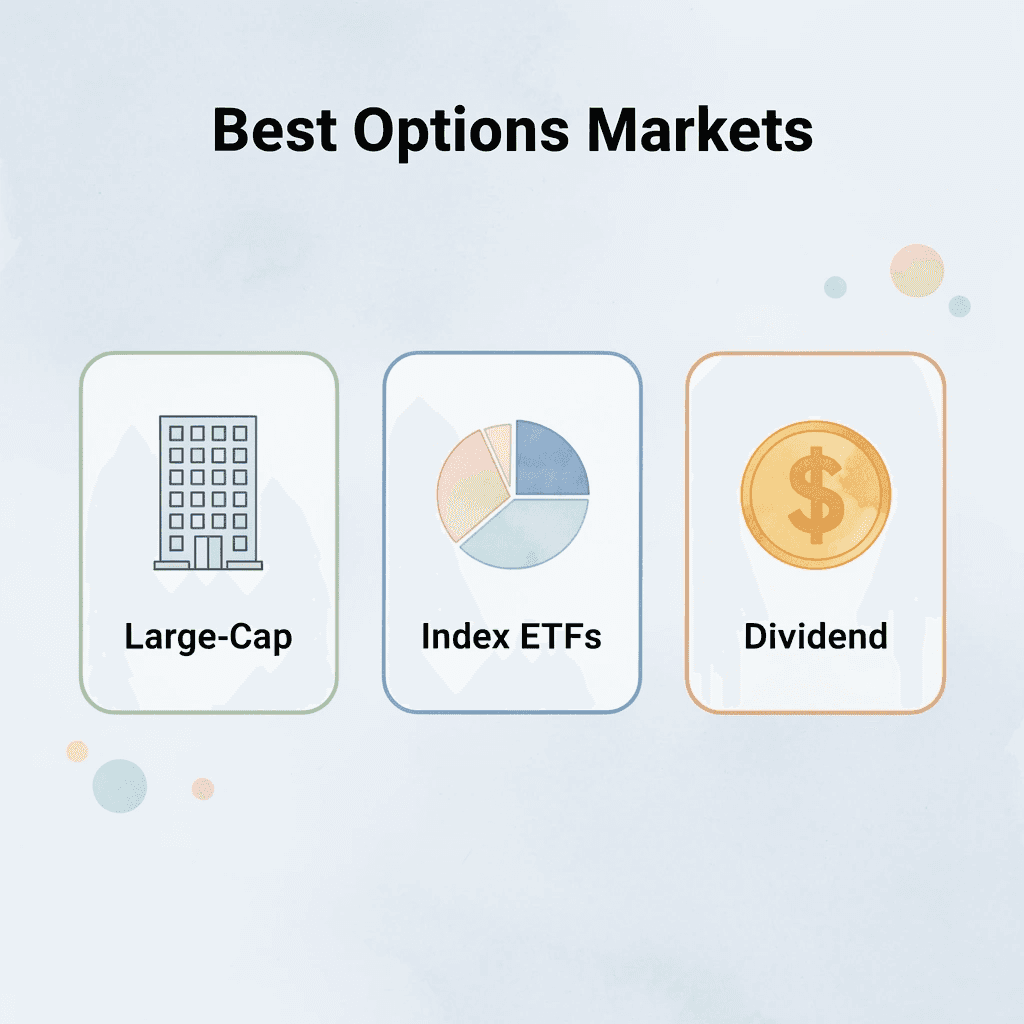 Best Options Markets

Large-Cap

Index ETFs

$

Dividend